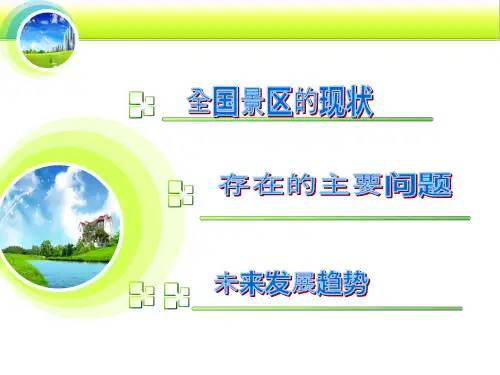 全国景区的现状

存在的主要问题

未来发展趋势